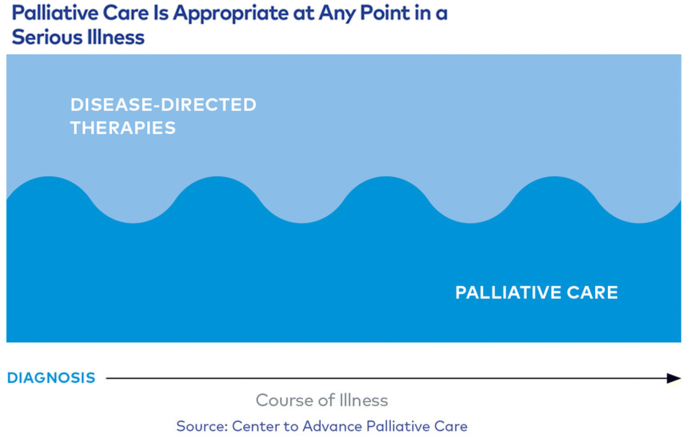 Palliative Care Is Appropriate at Any Point in a Serious Illness

DISEASE-DIRECTED THERAPIES

PALLIATIVE CARE

DIAGNOSIS

Course of Illness

Source: Center to Advance Palliative Care